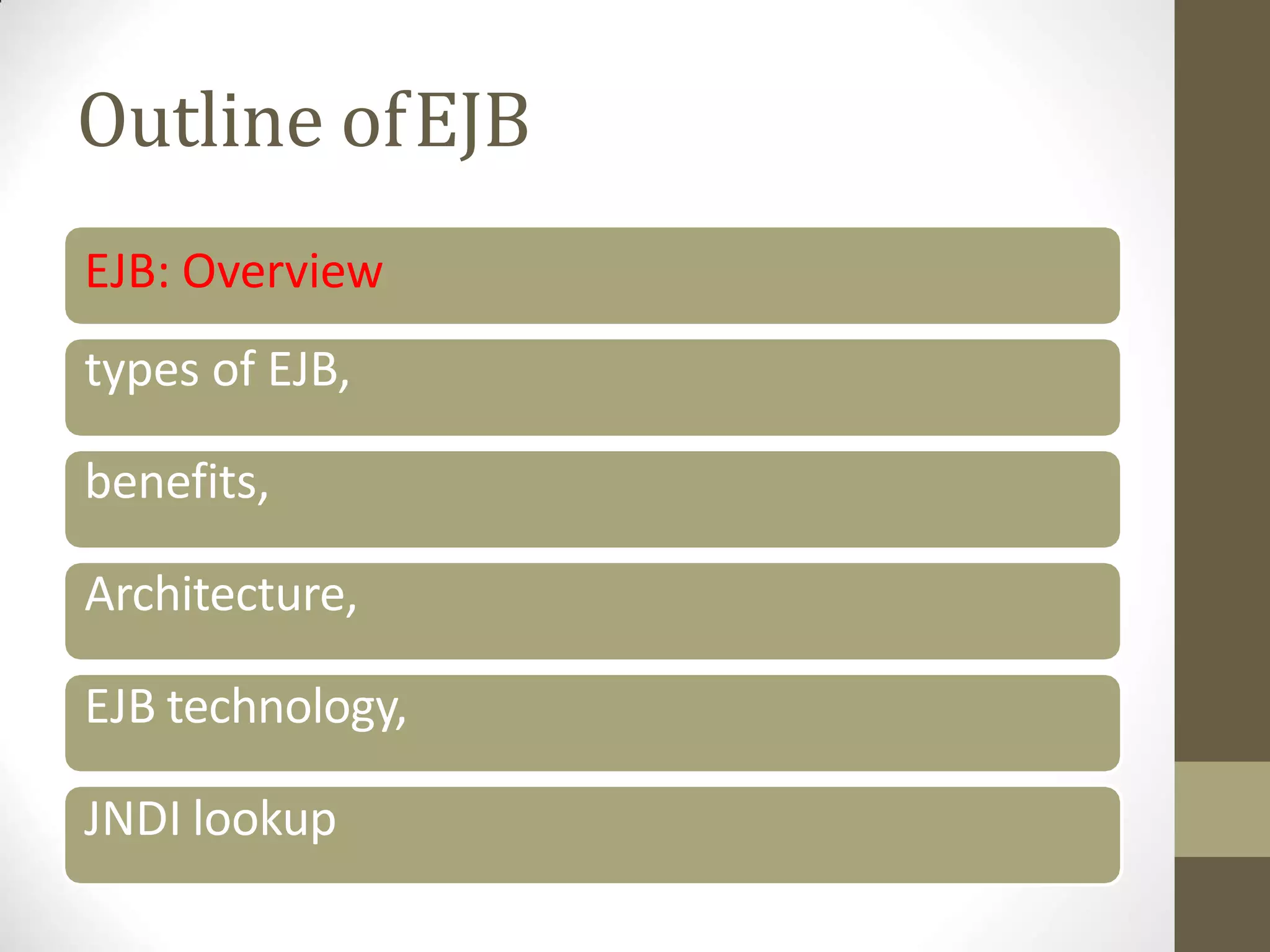 Outline of EJB

EJB: Overview

types of EJB,

benefits,

Architecture,

EJB technology,

JNDI lookup